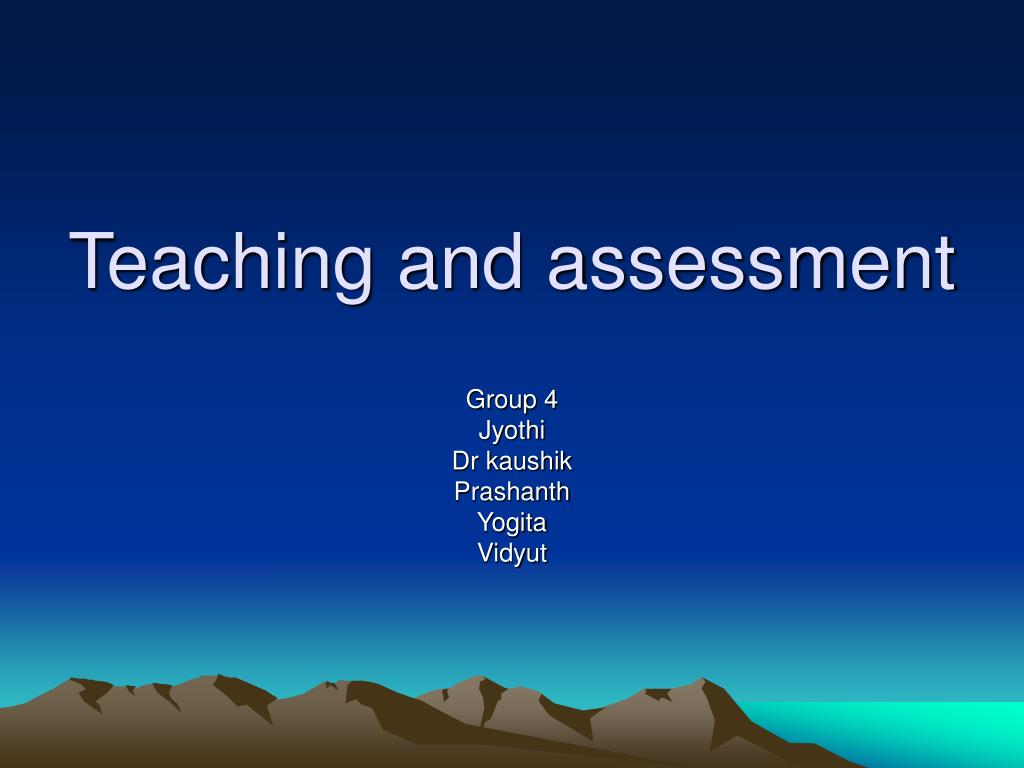 Teaching and assessment

Group 4
Jyothi
Dr kaushik
Prashanth
Yogita
Vidyut